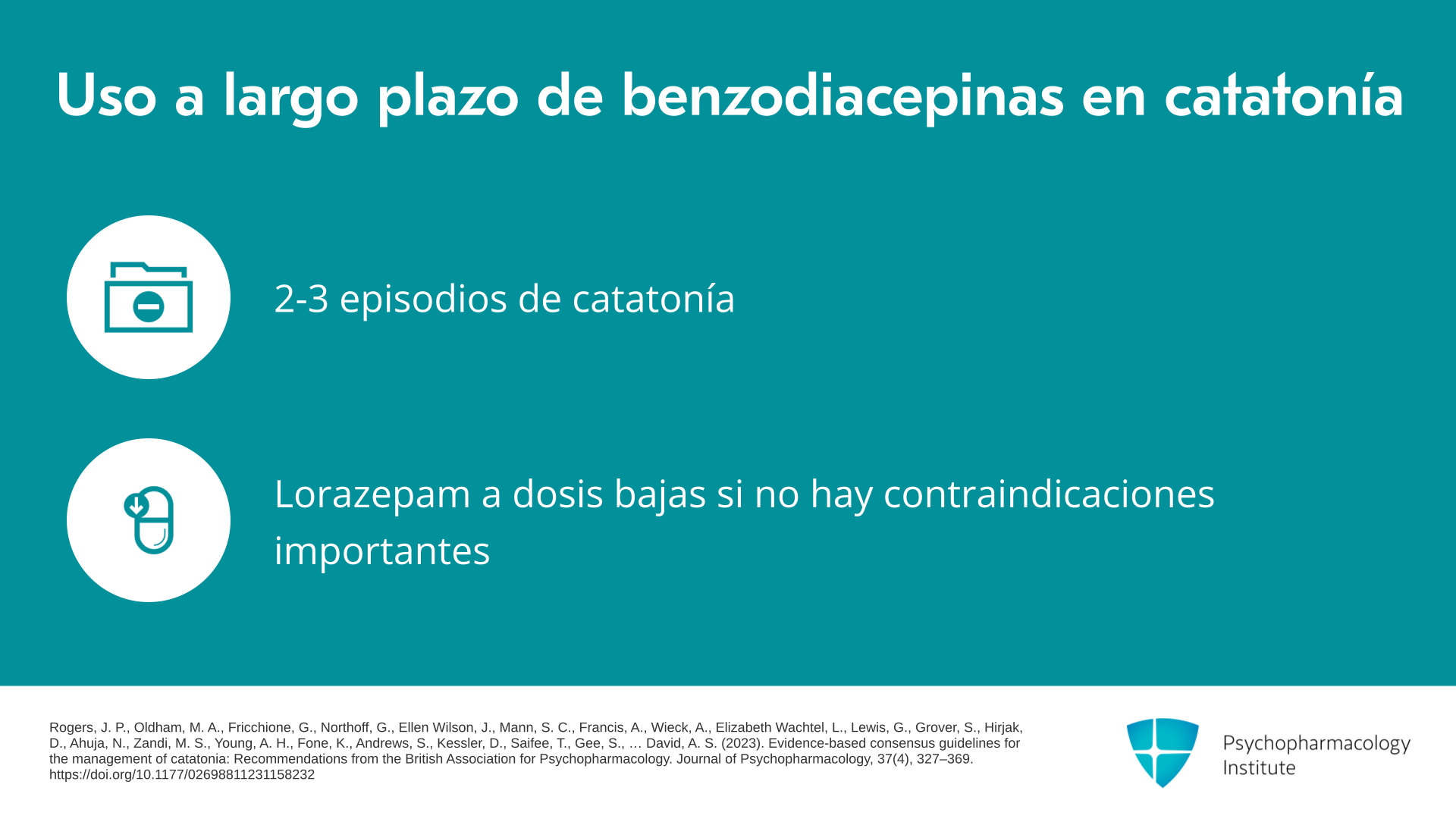 Uso a largo plazo de benzodiacepinas en catatonía

2-3 episodios de catatonía

Lorazepam a dosis bajas si no hay contraindicaciones importantes

Rogers, J. P., Oldham, M. A., Fricchione, G., Northoff, G., Ellen Wilson, J., Mann, S. C., Francis, A., Wieck, A., Elizabeth Wachtel, L., Lewis, G., Grover, S., Hirjak, D., Ahuja, N., Zandi, M. S., Young, A. H., Fone, K., Andrews, S., Kessler, D., Saifee, T., Gee, S., … David, A. S. (2023). Evidence-based consensus guidelines for the management of catatonia: Recommendations from the British Association for Psychopharmacology. Journal of Psychopharmacology, 37(4), 327–369. https://doi.org/10.1177/02698811231158232

Psychopharmacology Institute